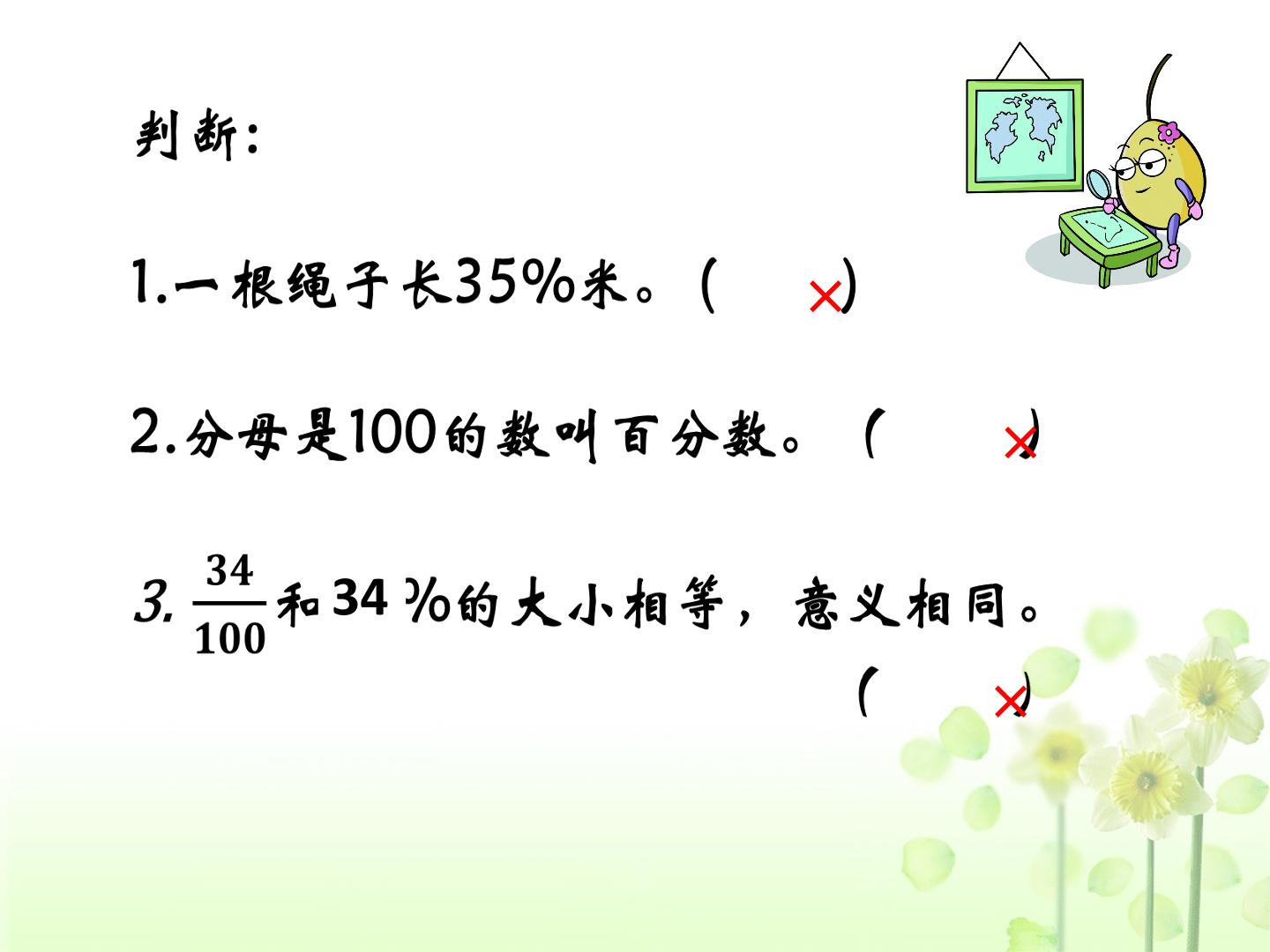 判断：

1.一根绳子长35%米。（ × ）

2.分母是100的数叫百分数。（ × ）

3. $\frac{34}{100}$和34 %的大小相等，意义相同。

（ × ）